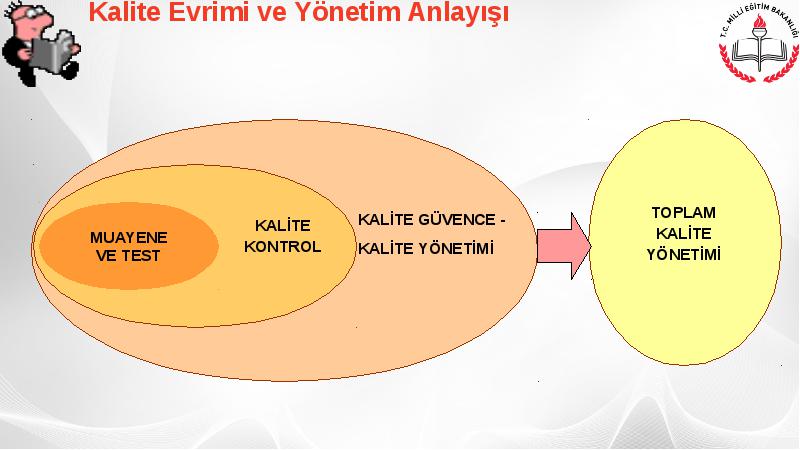 Kalite Evrimi ve Yönetim Anlayışı

T.C. MİLLİ EĞİTİM BAKANLIĞI

MUAYENE VE TEST

KALİTE KONTROL

KALİTE GÜVENCE - KALİTE YÖNETİMİ

TOPLAM KALİTE YÖNETİMİ